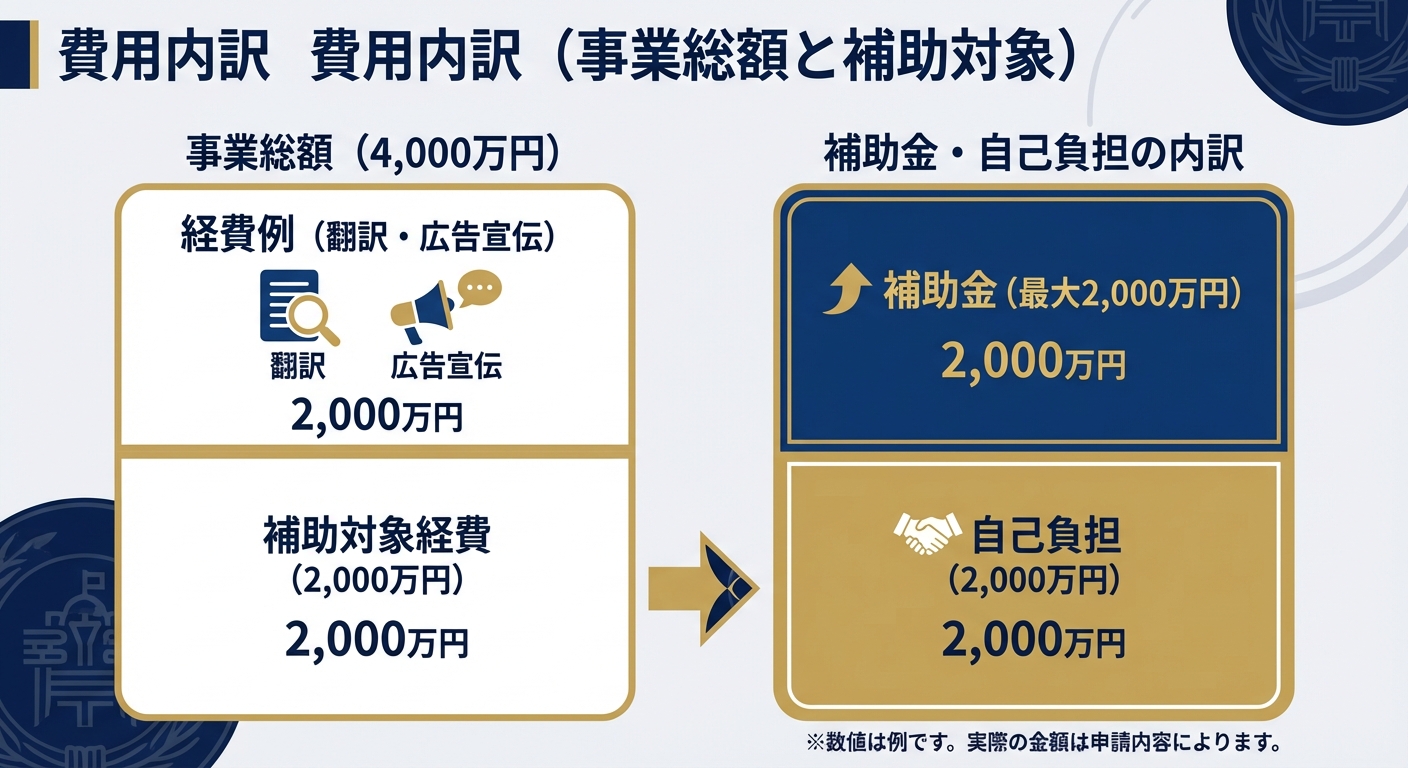 費用内訳　費用内訳（事業総額と補助対象）

事業総額（4,000万円）

経費例（翻訳・広告宣伝）

翻訳　広告宣伝

2,000万円

補助対象経費
（2,000万円）

2,000万円

補助金・自己負担の内訳

補助金（最大2,000万円）

2,000万円

自己負担
（2,000万円）

2,000万円

※数値は例です。実際の金額は申請内容によります。